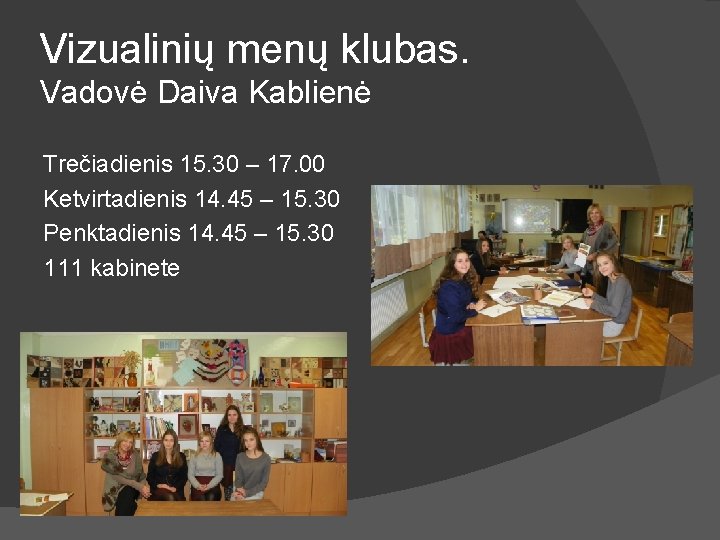 Vizualinių menų klubas.
Vadovė Daiva Kablienė

Trečiadienis 15.30 – 17.00
Ketvirtadienis 14.45 – 15.30
Penktadienis 14.45 – 15.30
111 kabinete